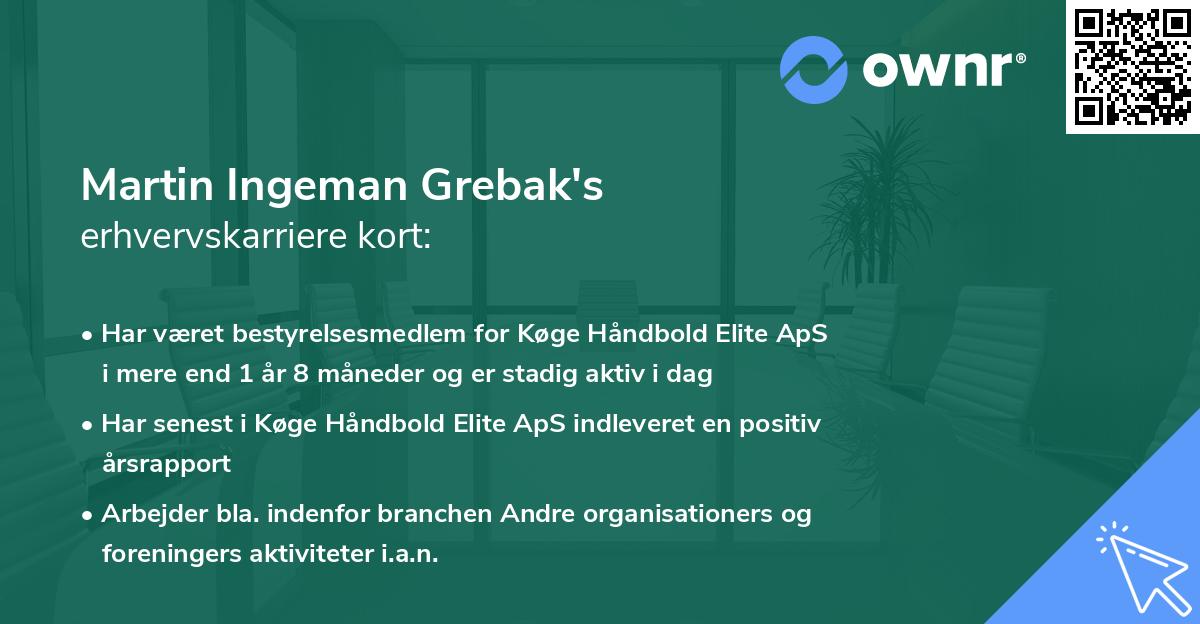 ownr®

Martin Ingeman Grebak's
erhvervskarriere kort:

• Har været bestyrelsesmedlem for Køge Håndbold Elite ApS i mere end 1 år 8 måneder og er stadig aktiv i dag

• Har senest i Køge Håndbold Elite ApS indleveret en positiv årsrapport

• Arbejder bla. indenfor branchen Andre organisationers og foreningers aktiviteter i.a.n.